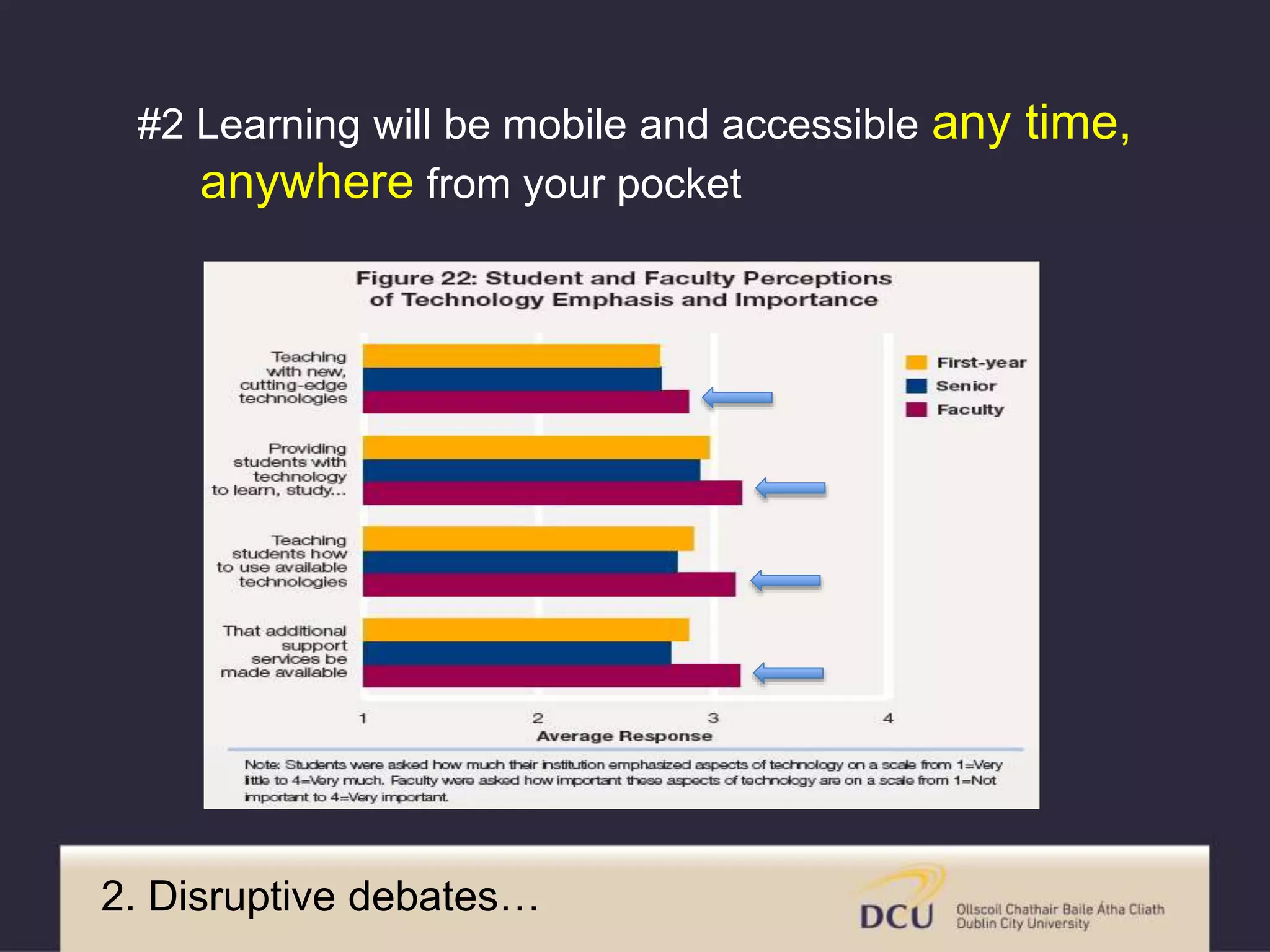 #2 Learning will be mobile and accessible any time, anywhere from your pocket

Figure 22: Student and Faculty Perceptions of Technology Emphasis and Importance

Teaching with new, cutting-edge technologies

Providing students with technology to learn, study...

Teaching students how to use available technologies

That additional support services be made available

First-year
Senior
Faculty

1
2
3
4
Average Response

Note: Students were asked how much their institution emphasized aspects of technology on a scale from 1=Very little to 4=Very much. Faculty were asked how important these aspects of technology are on a scale from 1=Not important to 4=Very important.

2. Disruptive debates…

DCU
Ollscoil Chathair Baile Átha Cliath
Dublin City University